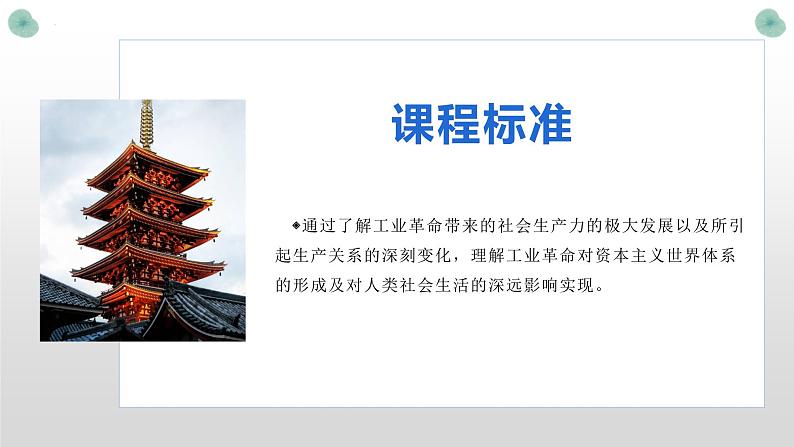 课程标准

◆通过了解工业革命带来的社会生产力的极大发展以及所引起生产关系的深刻变化，理解工业革命对资本主义世界体系的形成及对人类社会生活的深远影响实现。